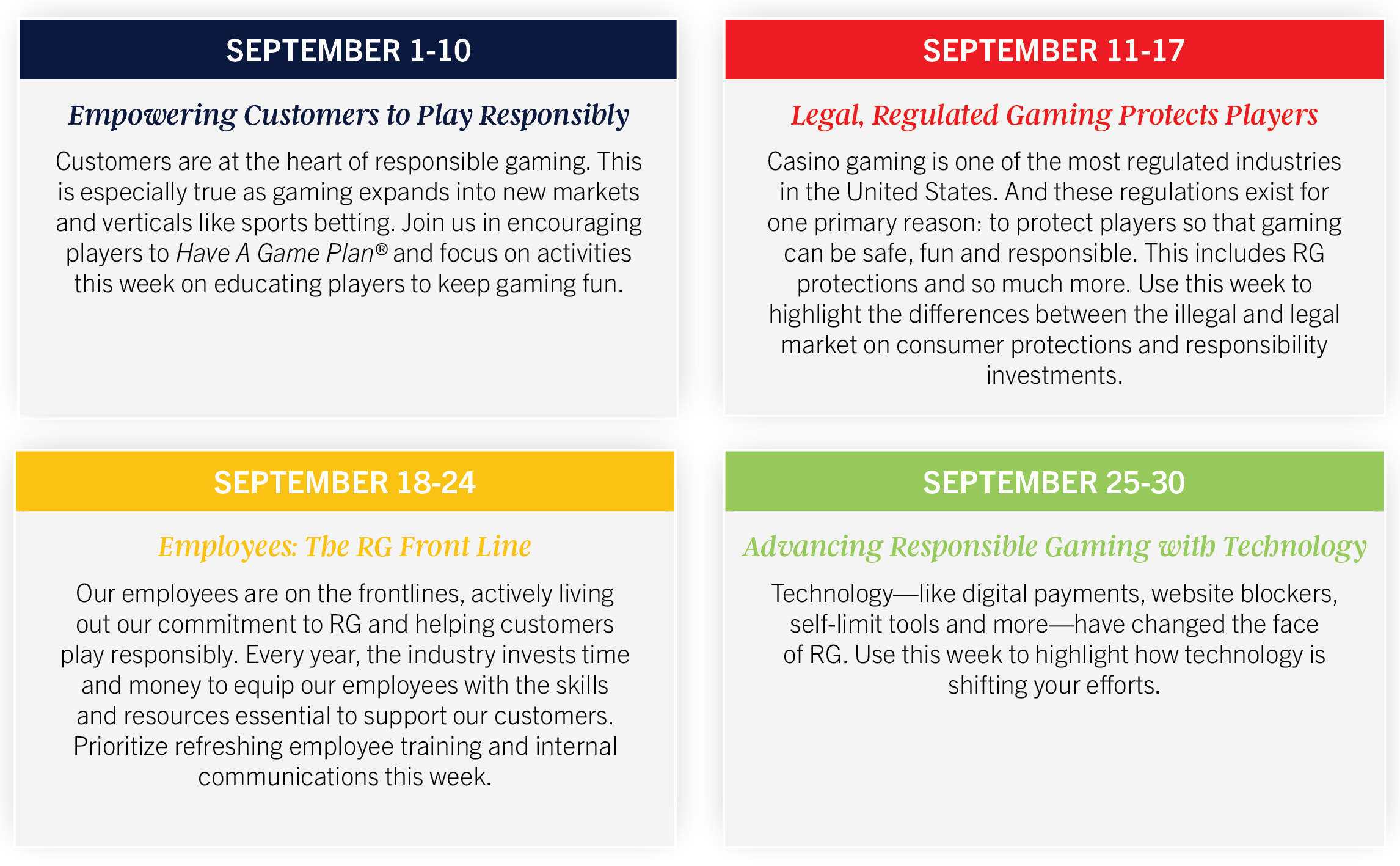 SEPTEMBER 1-10

Empowering Customers to Play Responsibly

Customers are at the heart of responsible gaming. This is especially true as gaming expands into new markets and verticals like sports betting. Join us in encouraging players to Have A Game Plan® and focus on activities this week on educating players to keep gaming fun.

SEPTEMBER 11-17

Legal, Regulated Gaming Protects Players

Casino gaming is one of the most regulated industries in the United States. And these regulations exist for one primary reason: to protect players so that gaming can be safe, fun and responsible. This includes RG protections and so much more. Use this week to highlight the differences between the illegal and legal market on consumer protections and responsibility investments.

SEPTEMBER 18-24

Employees: The RG Front Line

Our employees are on the frontlines, actively living out our commitment to RG and helping customers play responsibly. Every year, the industry invests time and money to equip our employees with the skills and resources essential to support our customers. Prioritize refreshing employee training and internal communications this week.

SEPTEMBER 25-30

Advancing Responsible Gaming with Technology

Technology—like digital payments, website blockers, self-limit tools and more—have changed the face of RG. Use this week to highlight how technology is shifting your efforts.